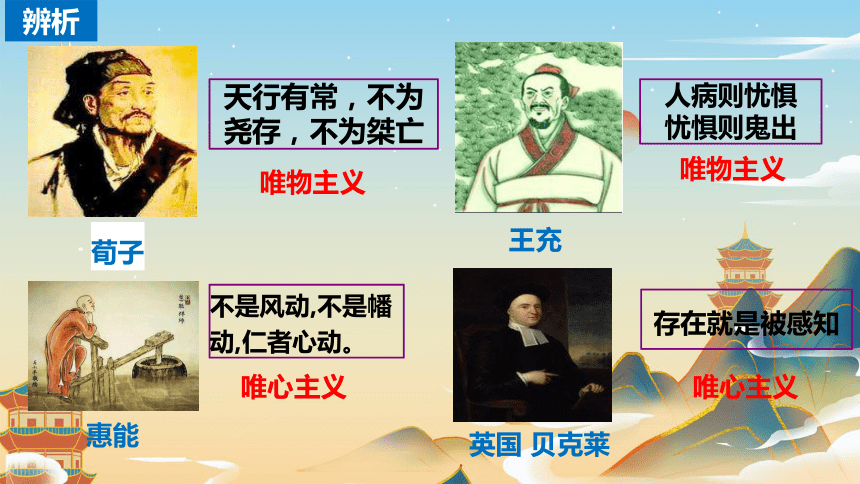 辨析

天行有常，不为尧存，不为桀亡

唯物主义

荀子

人病则忧惧
忧惧则鬼出

唯物主义

王充

不是风动,不是幡动,仁者心动。

唯心主义

惠能

存在就是被感知

唯心主义

英国 贝克莱